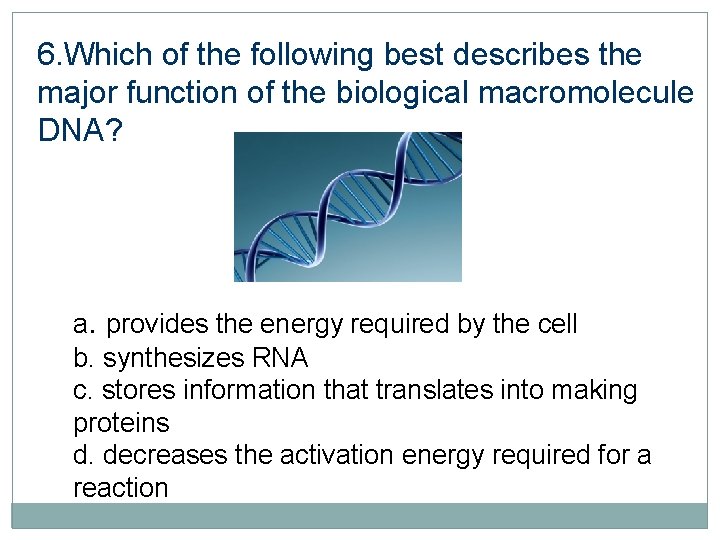 6.Which of the following best describes the major function of the biological macromolecule DNA?

a. provides the energy required by the cell
b. synthesizes RNA
c. stores information that translates into making proteins
d. decreases the activation energy required for a reaction